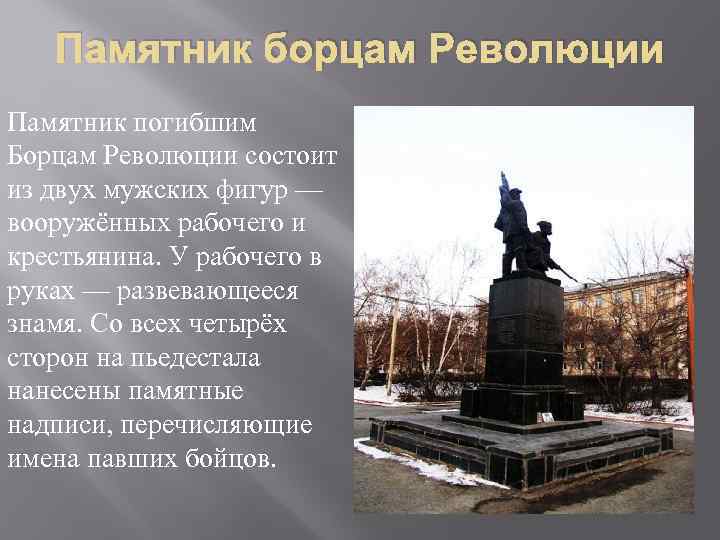 Памятник борцам Революции

Памятник погибшим Борцам Революции состоит из двух мужских фигур — вооружённых рабочего и крестьянина. У рабочего в руках — развевающееся знамя. Со всех четырёх сторон на пьедестала нанесены памятные надписи, перечисляющие имена павших бойцов.